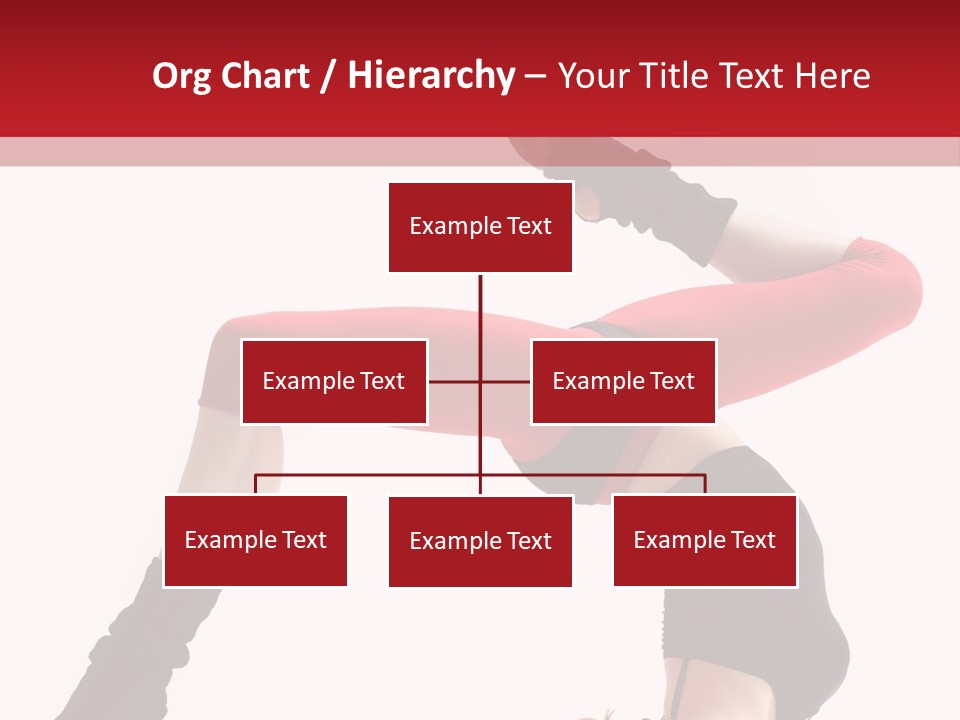 Org Chart / Hierarchy – Your Title Text Here

Example Text

Example Text

Example Text

Example Text

Example Text

Example Text